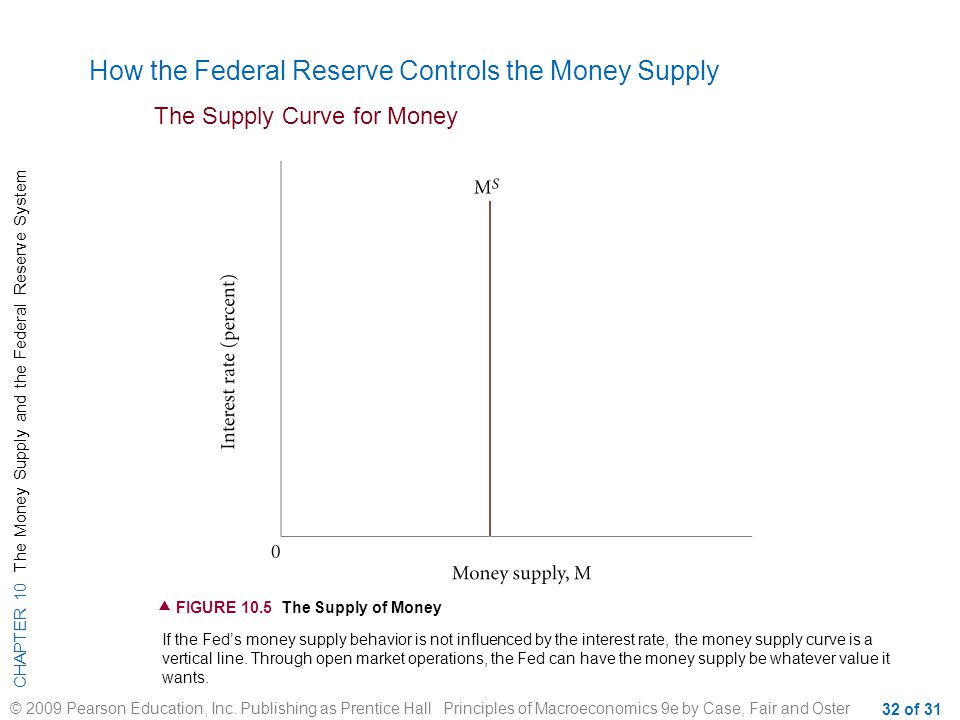 How the Federal Reserve Controls the Money Supply

The Supply Curve for Money

CHAPTER 10 The Money Supply and the Federal Reserve System

$M^S$

Interest rate (percent)

0

Money supply, M

▲ FIGURE 10.5 The Supply of Money

If the Fed's money supply behavior is not influenced by the interest rate, the money supply curve is a vertical line. Through open market operations, the Fed can have the money supply be whatever value it wants.

© 2009 Pearson Education, Inc. Publishing as Prentice Hall Principles of Macroeconomics 9e by Case, Fair and Oster

32 of 31